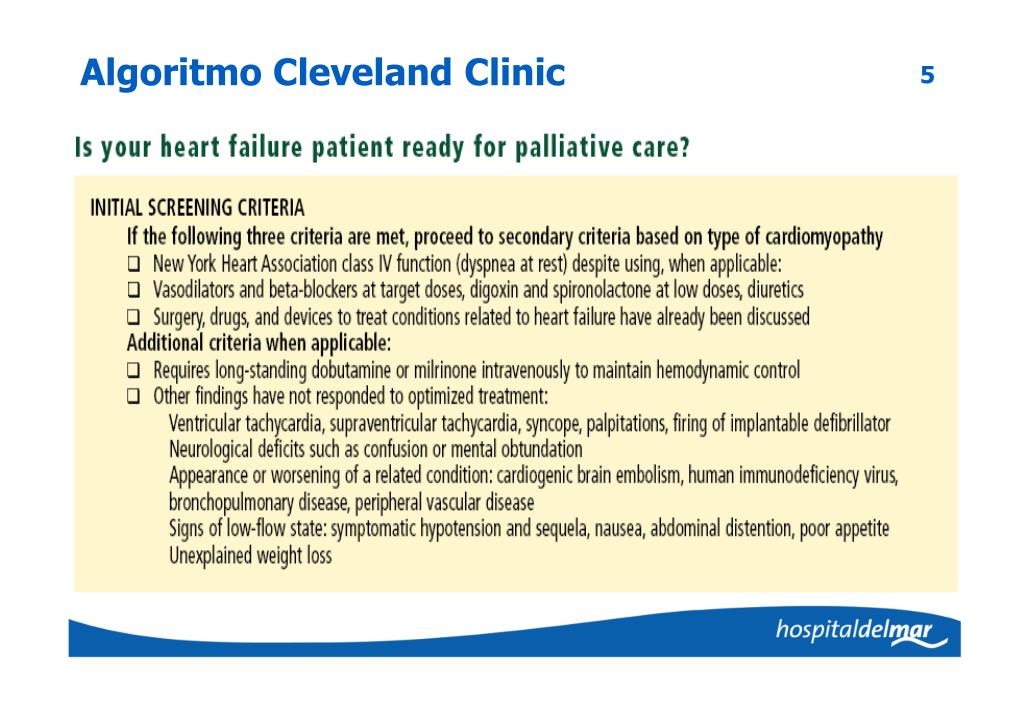 Algoritmo Cleveland Clinic

5

Is your heart failure patient ready for palliative care?

INITIAL SCREENING CRITERIA

If the following three criteria are met, proceed to secondary criteria based on type of cardiomyopathy

❑ New York Heart Association class IV function (dyspnea at rest) despite using, when applicable:

❑ Vasodilators and beta-blockers at target doses, digoxin and spironolactone at low doses, diuretics

❑ Surgery, drugs, and devices to treat conditions related to heart failure have already been discussed

Additional criteria when applicable:

❑ Requires long-standing dobutamine or milrinone intravenously to maintain hemodynamic control

❑ Other findings have not responded to optimized treatment:

Ventricular tachycardia, supraventricular tachycardia, syncope, palpitations, firing of implantable defibrillator

Neurological deficits such as confusion or mental obtundation

Appearance or worsening of a related condition: cardiogenic brain embolism, human immunodeficiency virus, bronchopulmonary disease, peripheral vascular disease

Signs of low-flow state: symptomatic hypotension and sequela, nausea, abdominal distention, poor appetite

Unexplained weight loss

hospitaldelmar